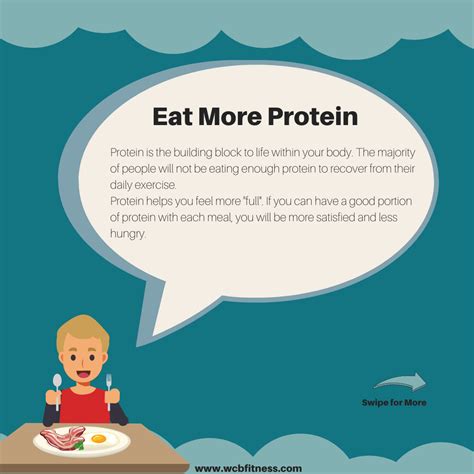 Eat More Protein

Protein is the building block to life within your body. The majority of people will not be eating enough protein to recover from their daily exercise.
Protein helps you feel more "full". If you can have a good portion of protein with each meal, you will be more satisfied and less hungry.

Swipe for More

www.wcbfitness.com